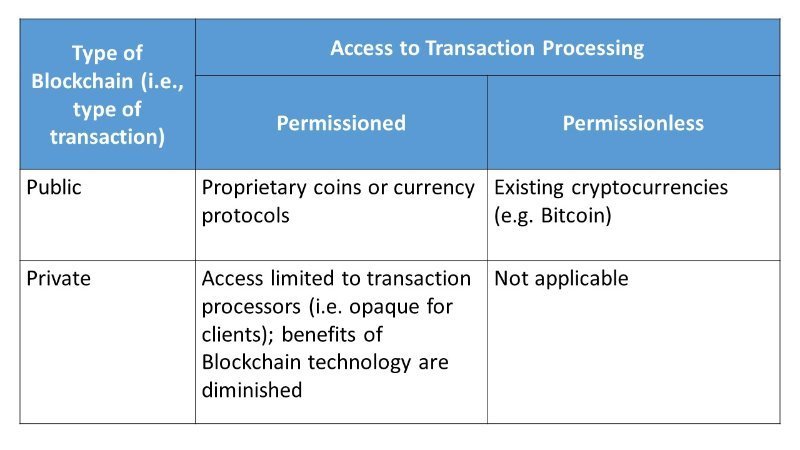 | Type of Blockchain (i.e., type of transaction) | Access to Transaction Processing | |
|---|---|---|
| | Permissioned | Permissionless |
| Public | Proprietary coins or currency protocols | Existing cryptocurrencies (e.g. Bitcoin) |
| Private | Access limited to transaction processors (i.e. opaque for clients); benefits of Blockchain technology are diminished | Not applicable |